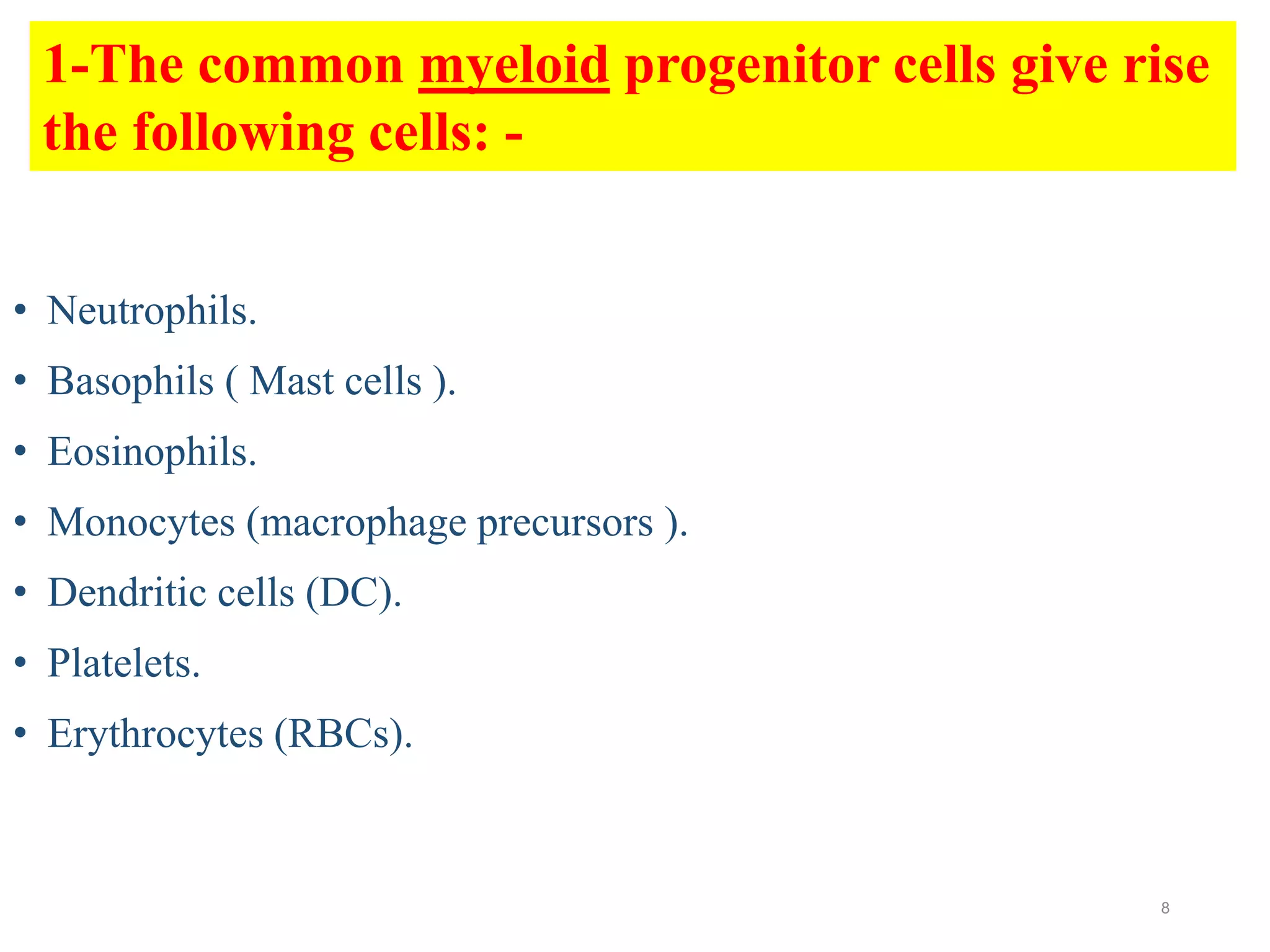 1-The common myeloid progenitor cells give rise the following cells: -

• Neutrophils.
• Basophils ( Mast cells ).
• Eosinophils.
• Monocytes (macrophage precursors ).
• Dendritic cells (DC).
• Platelets.
• Erythrocytes (RBCs).

8